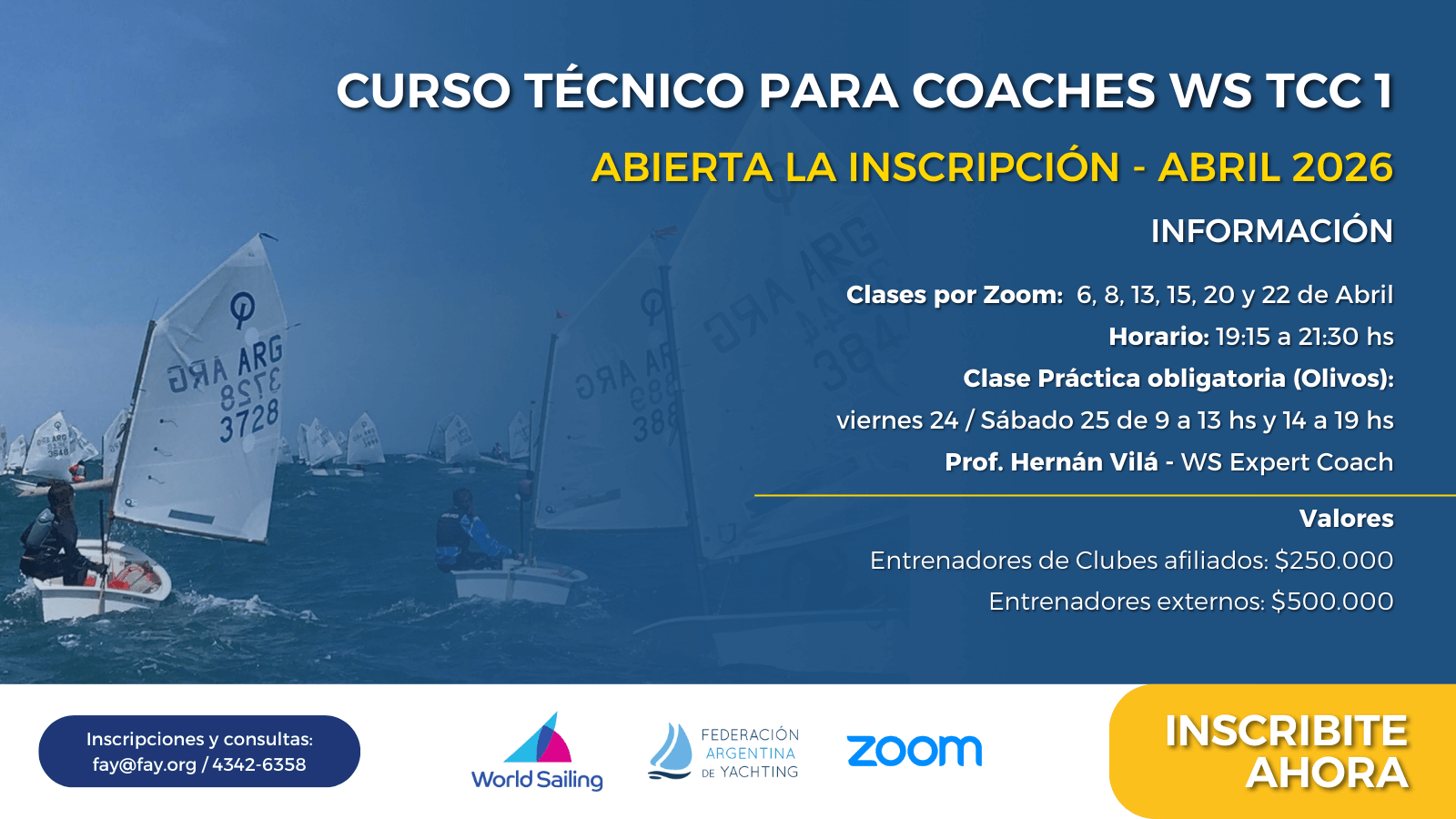 CURSO TÉCNICO PARA COACHES WS TCC 1

ABIERTA LA INSCRIPCIÓN - ABRIL 2026

INFORMACIÓN

Clases por Zoom: 6, 8, 13, 15, 20 y 22 de Abril

Horario: 19:15 a 21:30 hs

Clase Práctica obligatoria (Olivos):

viernes 24 / Sábado 25 de 9 a 13 hs y 14 a 19 hs

Prof. Hernán Vilá - WS Expert Coach

Valores

Entrenadores de Clubes afiliados: $250.000

Entrenadores externos: $500.000

Inscripciones y consultas:
fay@fay.org / 4342-6358

World Sailing

FEDERACIÓN
ARGENTINA
DE YACHTING

zoom

INSCRIBITE
AHORA